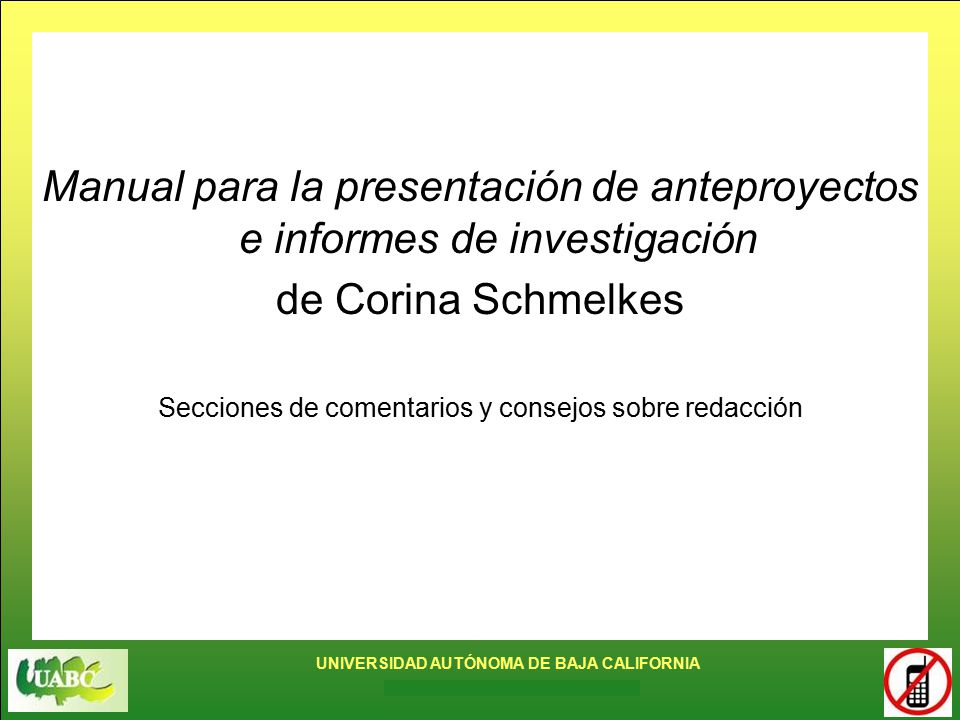 Manual para la presentación de anteproyectos e informes de investigación
de Corina Schmelkes

Secciones de comentarios y consejos sobre redacción

UABC

UNIVERSIDAD AUTÓNOMA DE BAJA CALIFORNIA